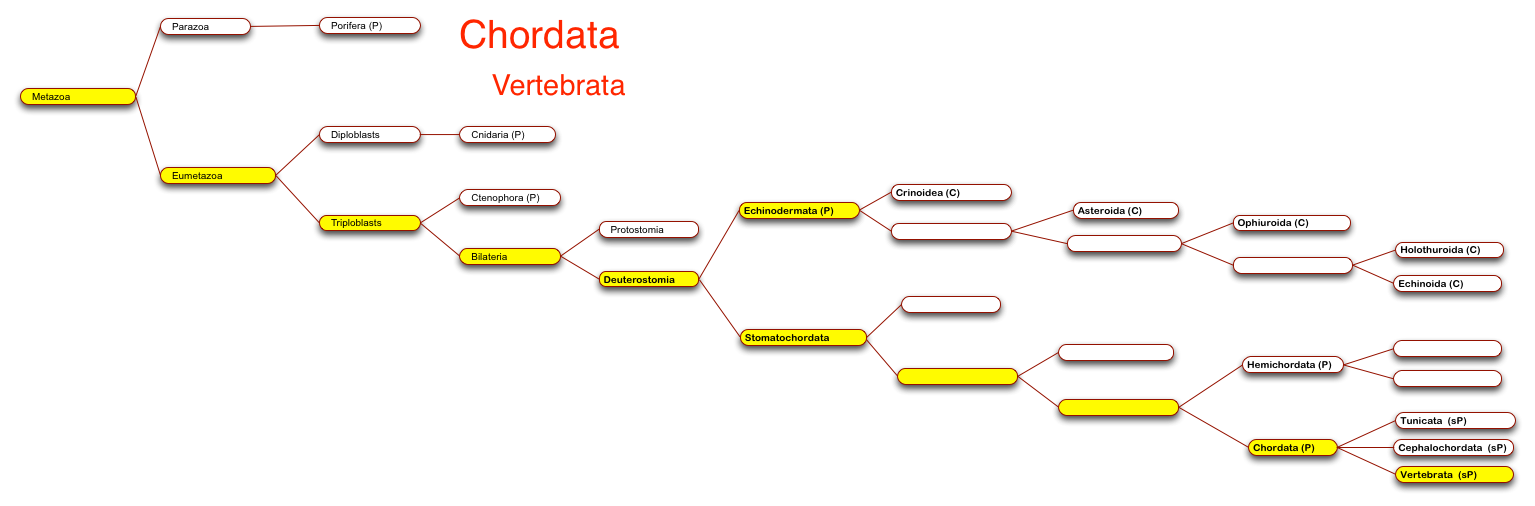 Chordata

Vertebrata

Metazoa

Parazoa

Porifera (P)

Eumetazoa

Diploblasts

Cnidaria (P)

Triploblasts

Ctenophora (P)

Bilateria

Protostomia

Deuterostomia

Echinodermata (P)

Crinoidea (C)

Asteroida (C)

Ophiuroida (C)

Holothuroida (C)

Echinoida (C)

Stomatochordata

Hemichordata (P)

Chordata (P)

Tunicata (sP)

Cephalochordata (sP)

Vertebrata (sP)